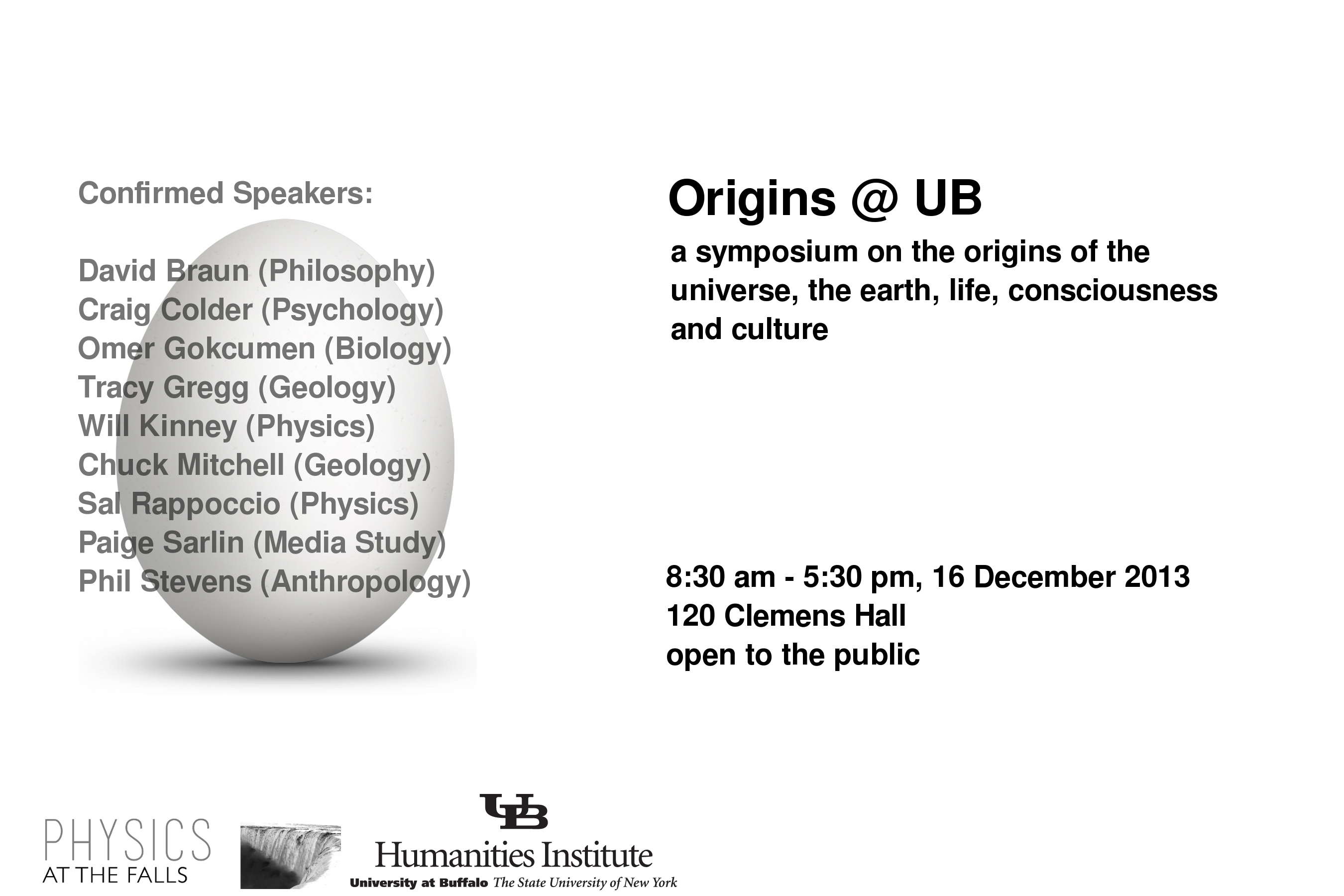 Confirmed Speakers:

David Braun (Philosophy)
Craig Colder (Psychology)
Omer Gokcumen (Biology)
Tracy Gregg (Geology)
Will Kinney (Physics)
Chuck Mitchell (Geology)
Sal Rappoccio (Physics)
Paige Sarlin (Media Study)
Phil Stevens (Anthropology)

Origins @ UB

a symposium on the origins of the universe, the earth, life, consciousness and culture

8:30 am - 5:30 pm, 16 December 2013
120 Clemens Hall
open to the public

PHYSICS
AT THE FALLS

UB
Humanities Institute
University at Buffalo The State University of New York